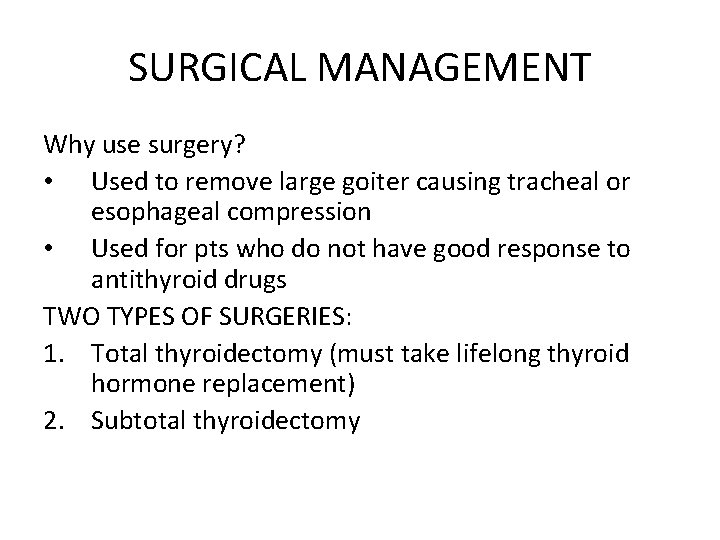 SURGICAL MANAGEMENT

Why use surgery?
• Used to remove large goiter causing tracheal or esophageal compression
• Used for pts who do not have good response to antithyroid drugs

TWO TYPES OF SURGERIES:
1. Total thyroidectomy (must take lifelong thyroid hormone replacement)
2. Subtotal thyroidectomy